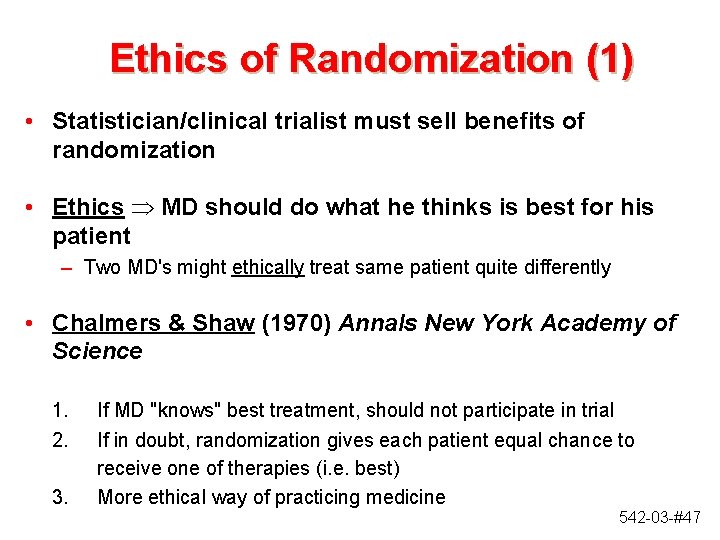 Ethics of Randomization (1)

• Statistician/clinical trialist must sell benefits of randomization

• Ethics $\Rightarrow$ MD should do what he thinks is best for his patient

– Two MD's might ethically treat same patient quite differently

• Chalmers & Shaw (1970) Annals New York Academy of Science

1. If MD "knows" best treatment, should not participate in trial
2. If in doubt, randomization gives each patient equal chance to receive one of therapies (i.e. best)
3. More ethical way of practicing medicine

542-03-#47